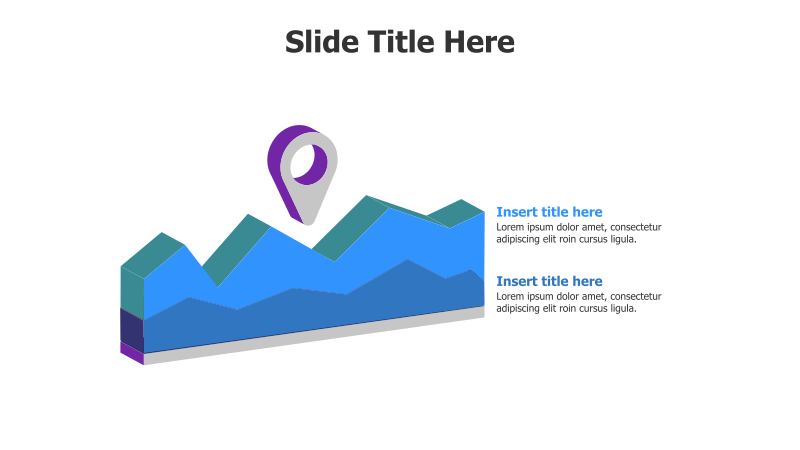 Slide Title Here

Insert title here
Lorem ipsum dolor amet, consectetur adipiscing elit roin cursus ligula.

Insert title here
Lorem ipsum dolor amet, consectetur adipiscing elit roin cursus ligula.